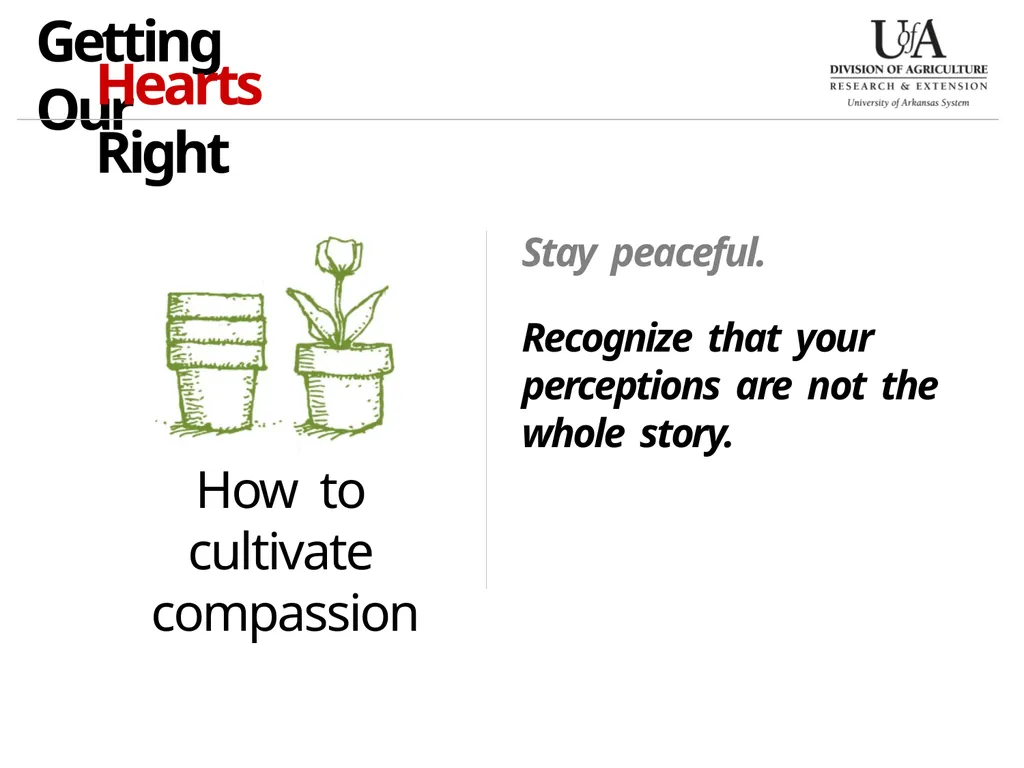 Getting Our Hearts Right

UofA
DIVISION OF AGRICULTURE
RESEARCH & EXTENSION
University of Arkansas System

How to cultivate compassion

Stay peaceful.

Recognize that your perceptions are not the whole story.